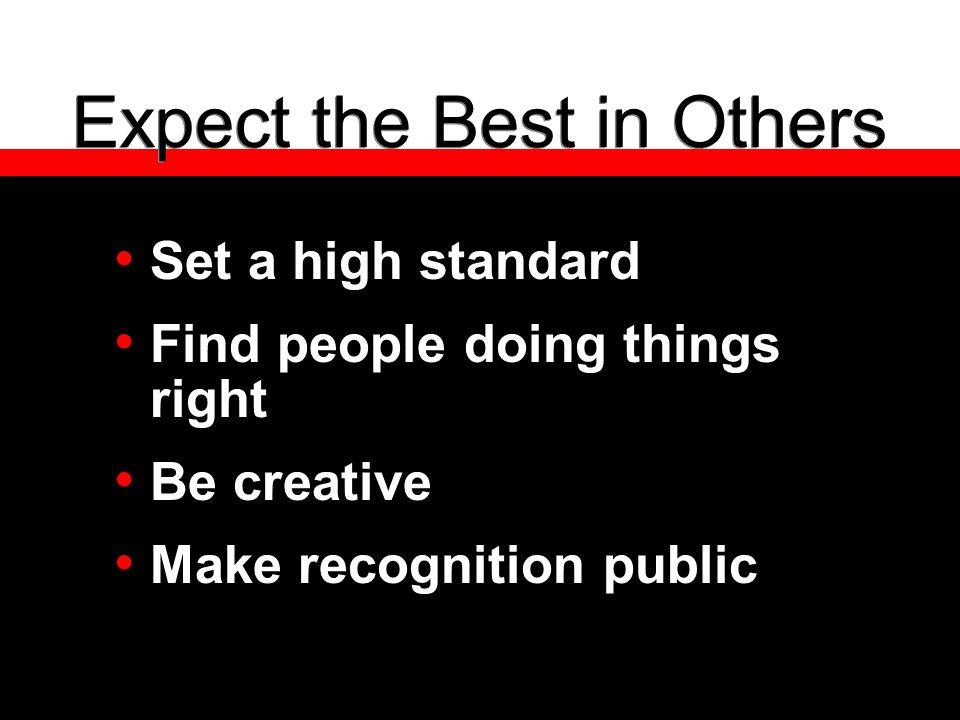 Expect the Best in Others

• Set a high standard
• Find people doing things right
• Be creative
• Make recognition public